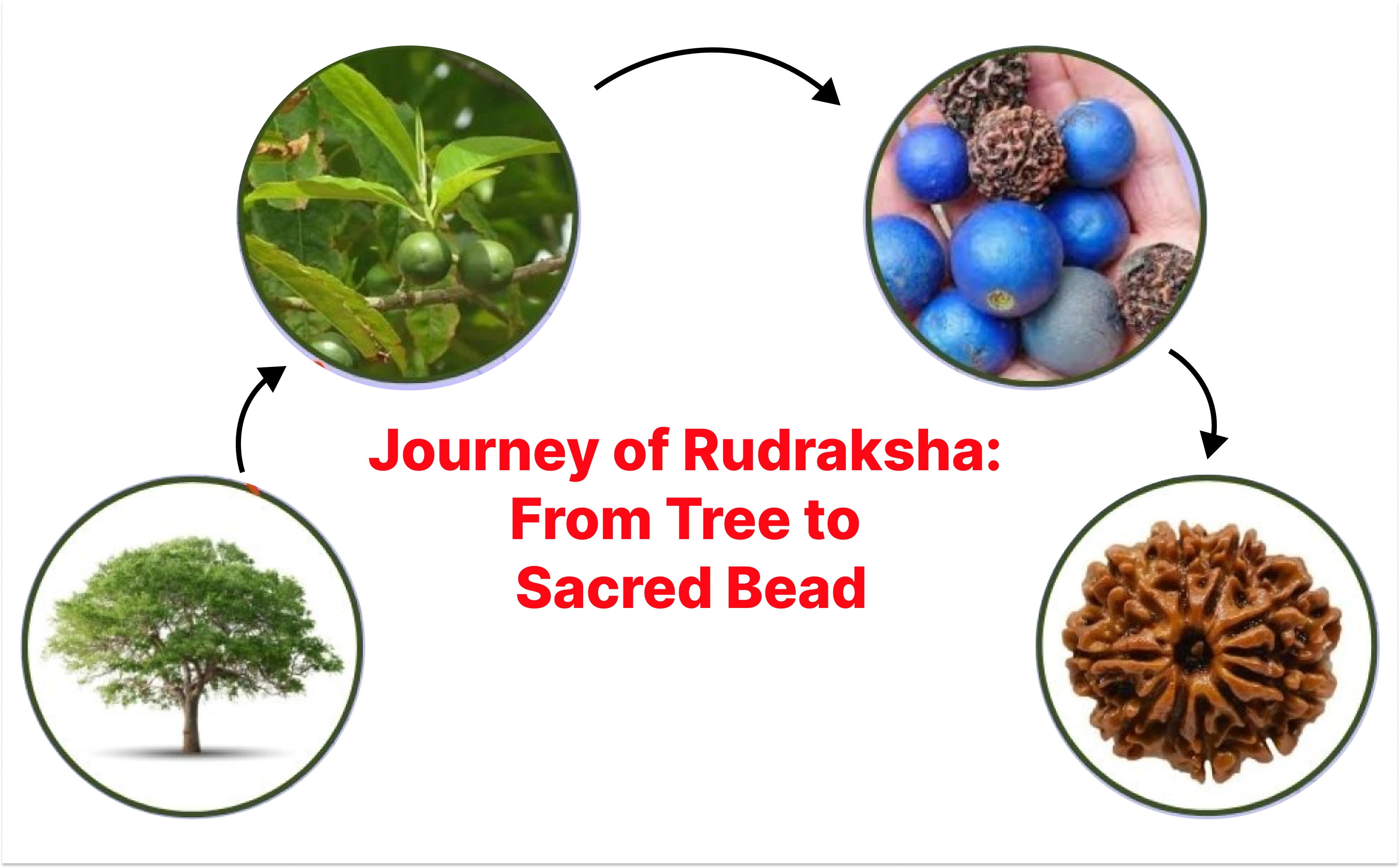 Journey of Rudraksha:
From Tree to
Sacred Bead